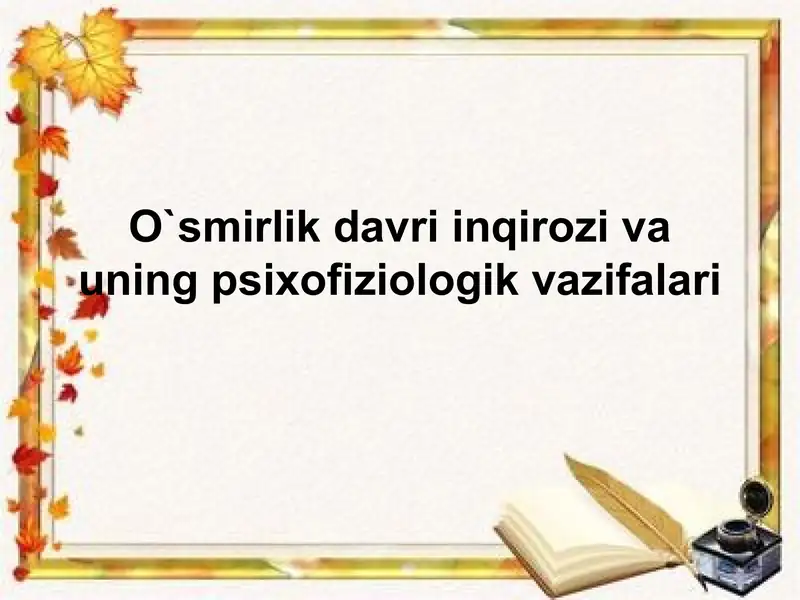 O`smirlik davri inqirozi va uning psixofiziologik vazifalari